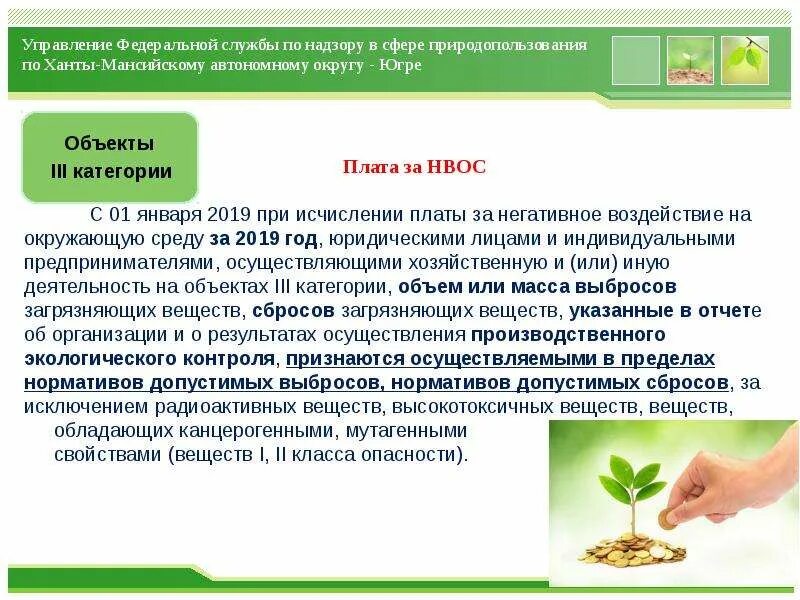 Управление Федеральной службы по надзору в сфере природопользования по Ханты-Мансийскому автономному округу - Югре

Объекты
III категории

Плата за НВОС

С 01 января 2019 при исчислении платы за негативное воздействие на окружающую среду за 2019 год, юридическими лицами и индивидуальными предпринимателями, осуществляющими хозяйственную и (или) иную деятельность на объектах III категории, объем или масса выбросов загрязняющих веществ, сбросов загрязняющих веществ, указанные в отчете об организации и о результатах осуществления производственного экологического контроля, признаются осуществляемыми в пределах нормативов допустимых выбросов, нормативов допустимых сбросов, за исключением радиоактивных веществ, высокотоксичных веществ, веществ, обладающих канцерогенными, мутагенными свойствами (веществ I, II класса опасности).